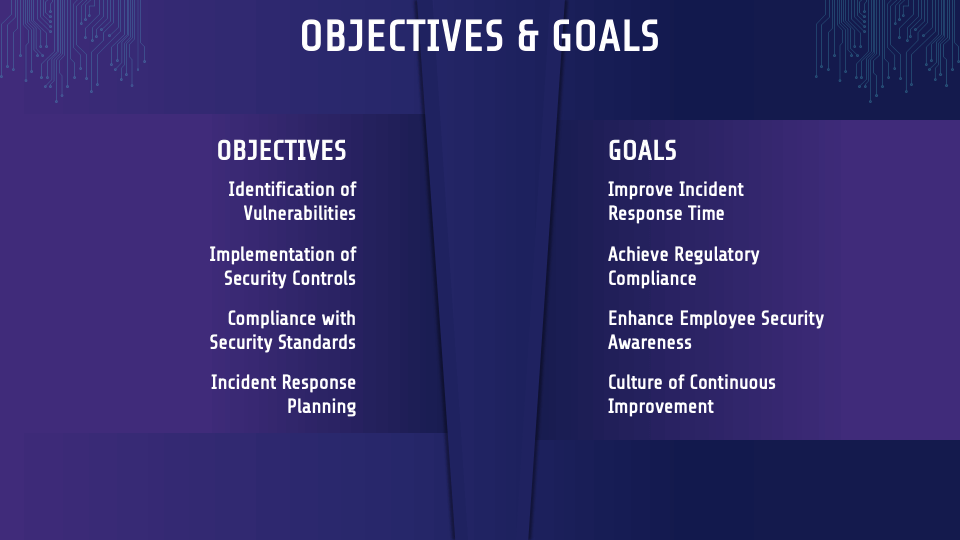 OBJECTIVES & GOALS

OBJECTIVES

Identification of Vulnerabilities

Implementation of Security Controls

Compliance with Security Standards

Incident Response Planning

GOALS

Improve Incident Response Time

Achieve Regulatory Compliance

Enhance Employee Security Awareness

Culture of Continuous Improvement